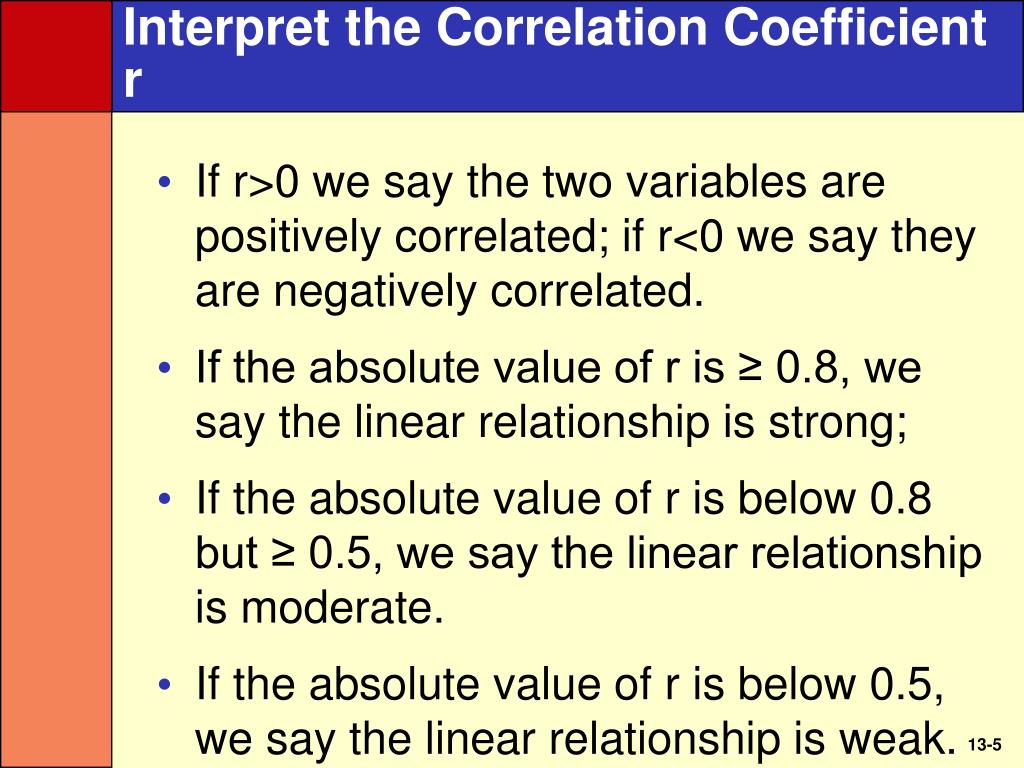 Interpret the Correlation Coefficient r

• If r>0 we say the two variables are positively correlated; if r<0 we say they are negatively correlated.

• If the absolute value of r is ≥ 0.8, we say the linear relationship is strong;

• If the absolute value of r is below 0.8 but ≥ 0.5, we say the linear relationship is moderate.

• If the absolute value of r is below 0.5, we say the linear relationship is weak.

13-5